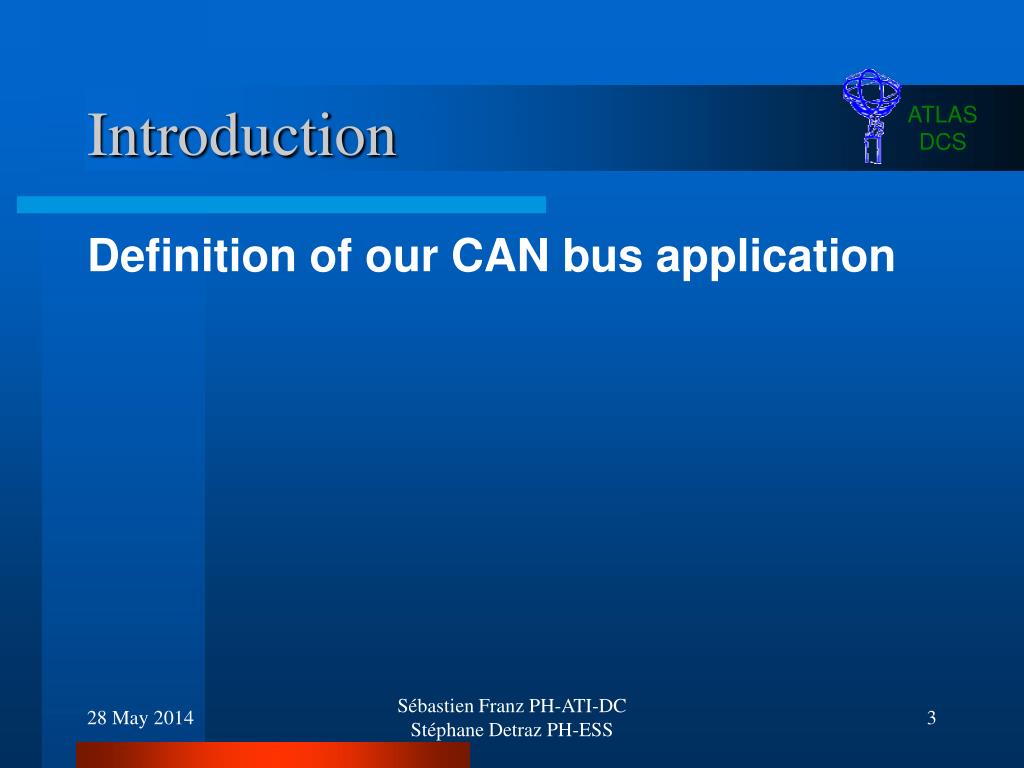 Introduction

ATLAS
DCS

Definition of our CAN bus application

28 May 2014

Sébastien Franz PH-ATI-DC
Stéphane Detraz PH-ESS

3